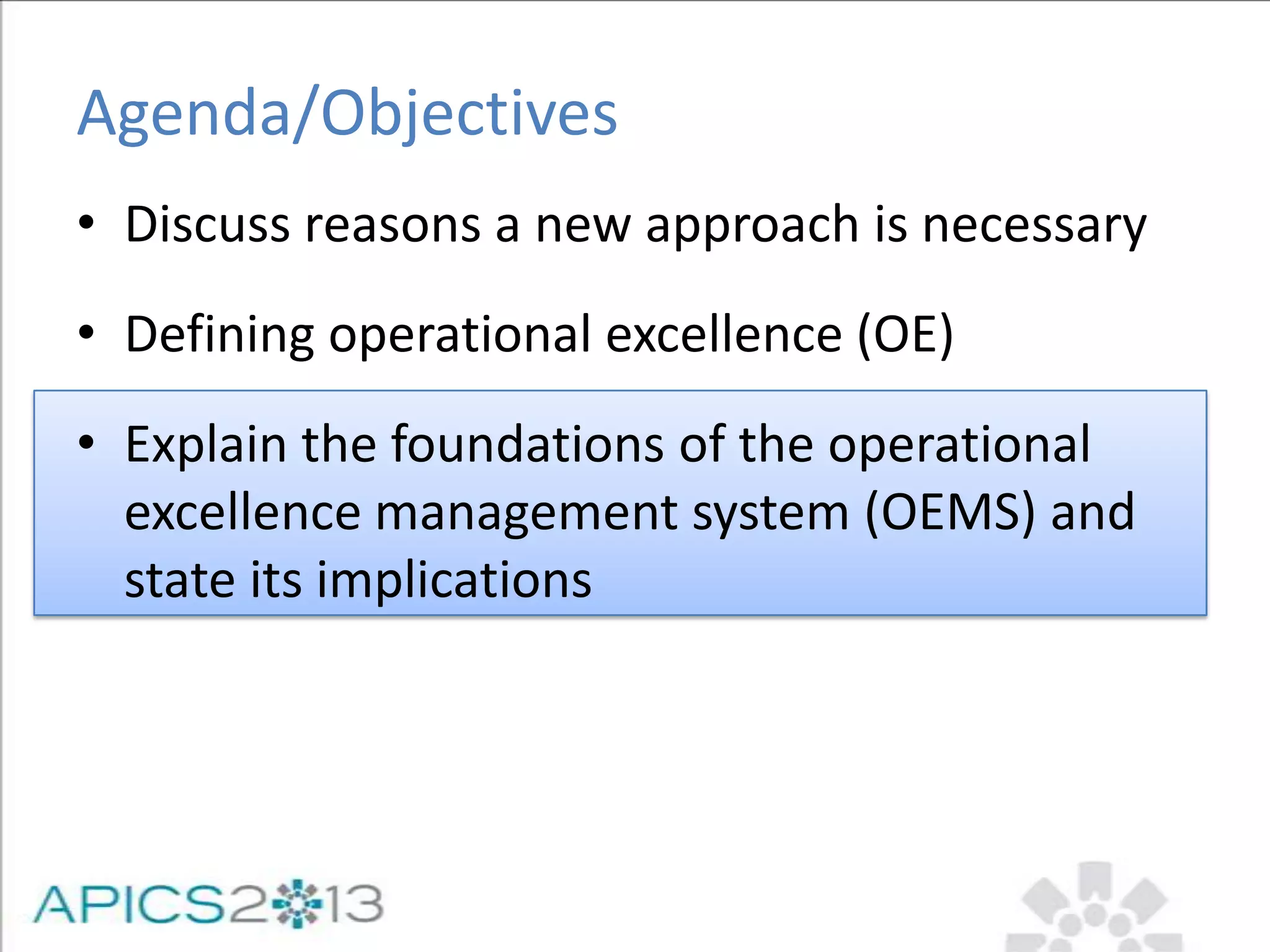 Agenda/Objectives

• Discuss reasons a new approach is necessary

• Defining operational excellence (OE)

• Explain the foundations of the operational excellence management system (OEMS) and state its implications

APICS2013